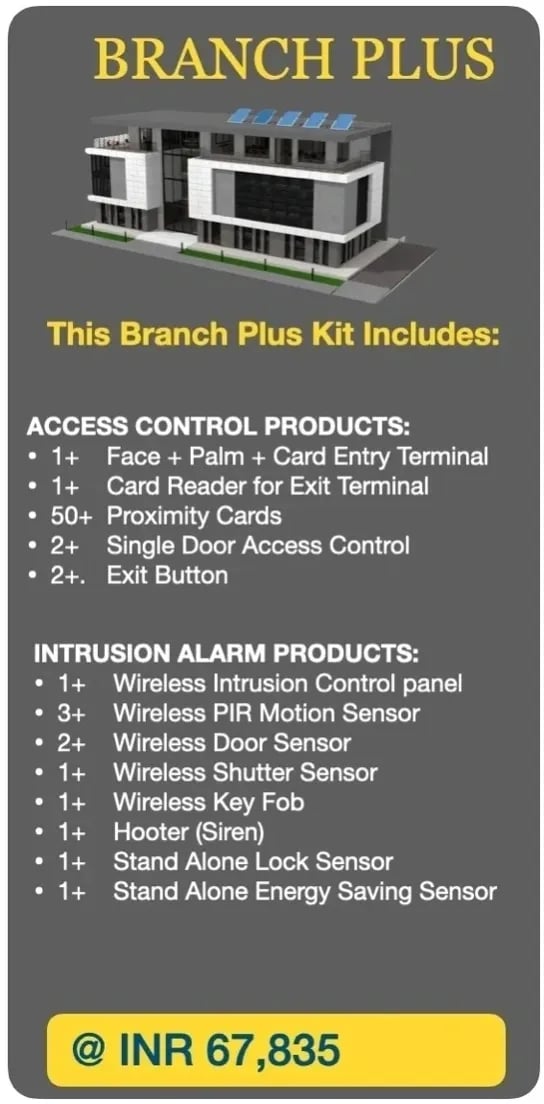 BRANCH PLUS

This Branch Plus Kit Includes:

ACCESS CONTROL PRODUCTS:
• 1+ Face + Palm + Card Entry Terminal
• 1+ Card Reader for Exit Terminal
• 50+ Proximity Cards
• 2+ Single Door Access Control
• 2+. Exit Button

INTRUSION ALARM PRODUCTS:
• 1+ Wireless Intrusion Control panel
• 3+ Wireless PIR Motion Sensor
• 2+ Wireless Door Sensor
• 1+ Wireless Shutter Sensor
• 1+ Wireless Key Fob
• 1+ Hooter (Siren)
• 1+ Stand Alone Lock Sensor
• 1+ Stand Alone Energy Saving Sensor

@ INR 67,835